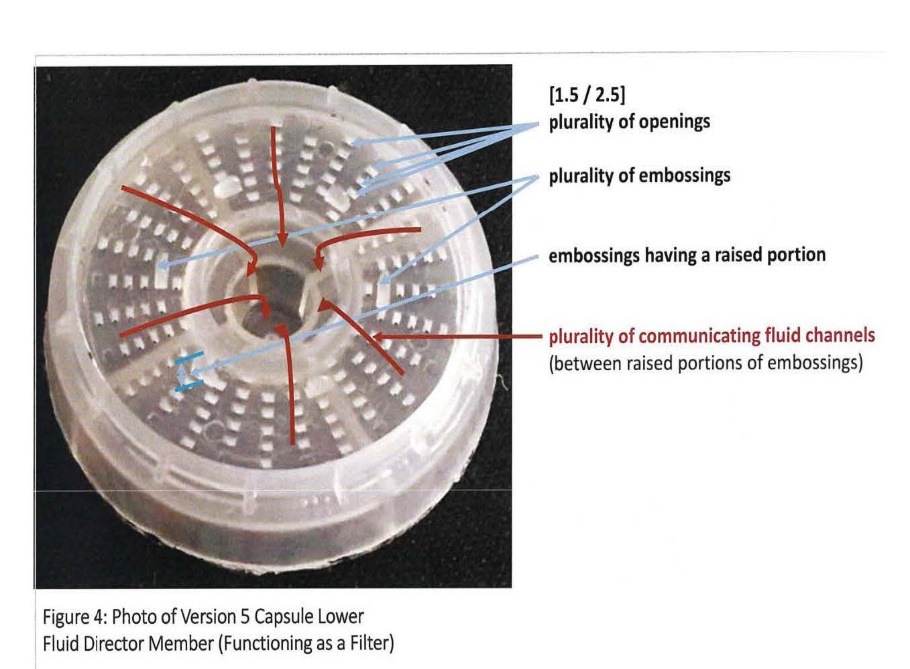 [1.5 / 2.5]
plurality of openings

plurality of embossings

embossings having a raised portion

plurality of communicating fluid channels
(between raised portions of embossings)

Figure 4: Photo of Version 5 Capsule Lower Fluid Director Member (Functioning as a Filter)